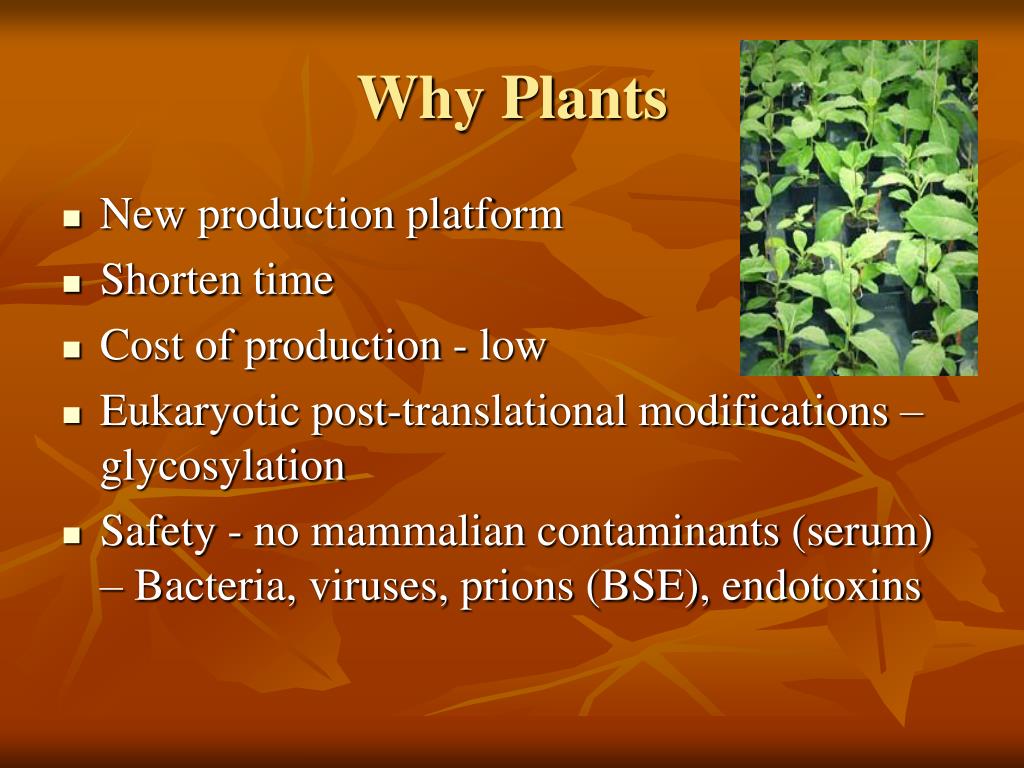 Why Plants

- New production platform
- Shorten time
- Cost of production - low
- Eukaryotic post-translational modifications – glycosylation
- Safety - no mammalian contaminants (serum) – Bacteria, viruses, prions (BSE), endotoxins